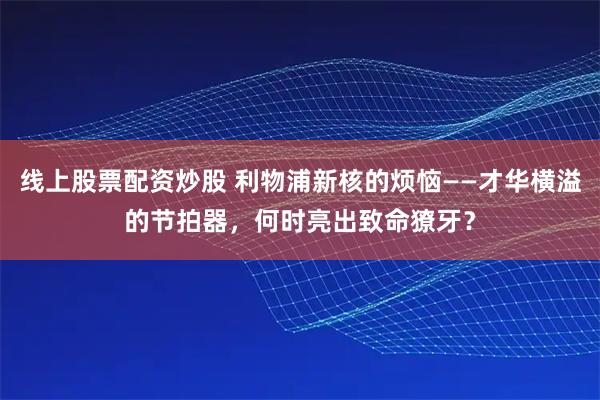 线上股票配资炒股 利物浦新核的烦恼——才华横溢的节拍器，何时亮出致命獠牙？